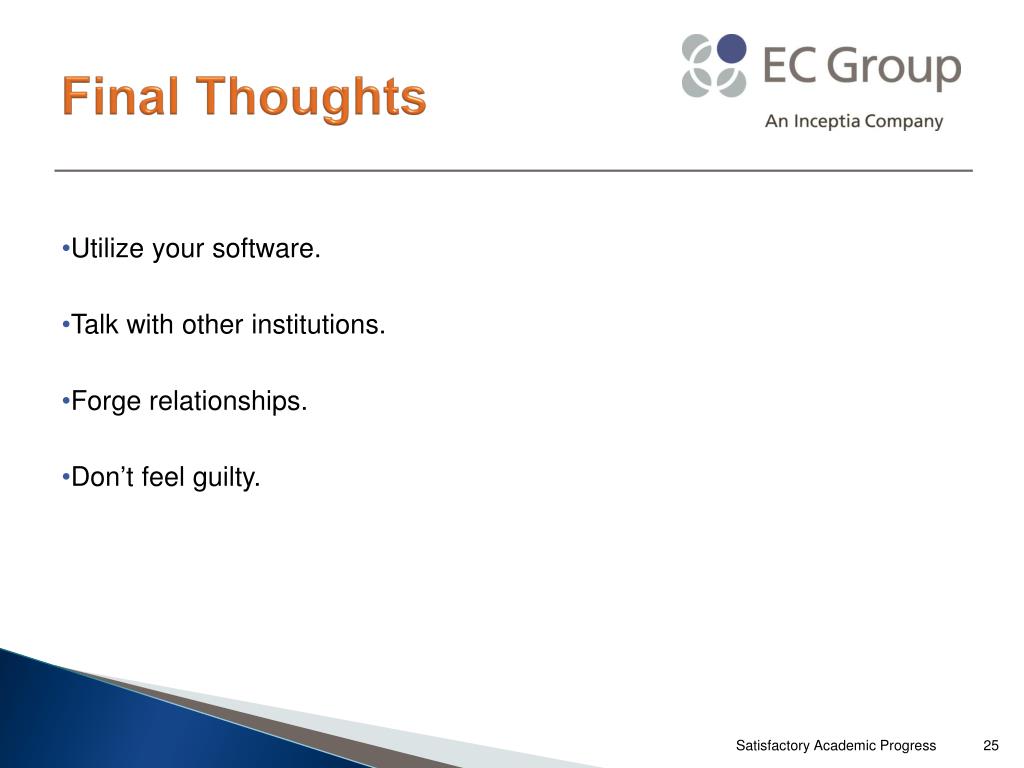 Final Thoughts

EC Group
An Inceptia Company

•Utilize your software.

•Talk with other institutions.

•Forge relationships.

•Don’t feel guilty.

Satisfactory Academic Progress 25